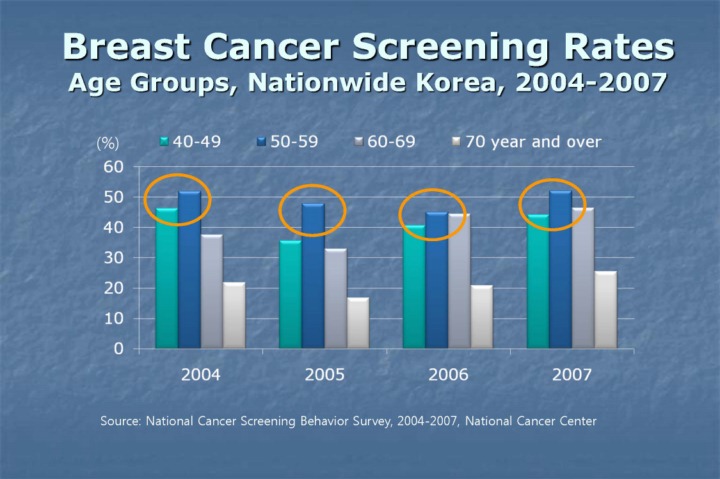 Breast Cancer Screening Rates
Age Groups, Nationwide Korea, 2004-2007

(%)
40-49
50-59
60-69
70 year and over

60
50
40
30
20
10
0

2004
2005
2006
2007

Source: National Cancer Screening Behavior Survey, 2004-2007, National Cancer Center